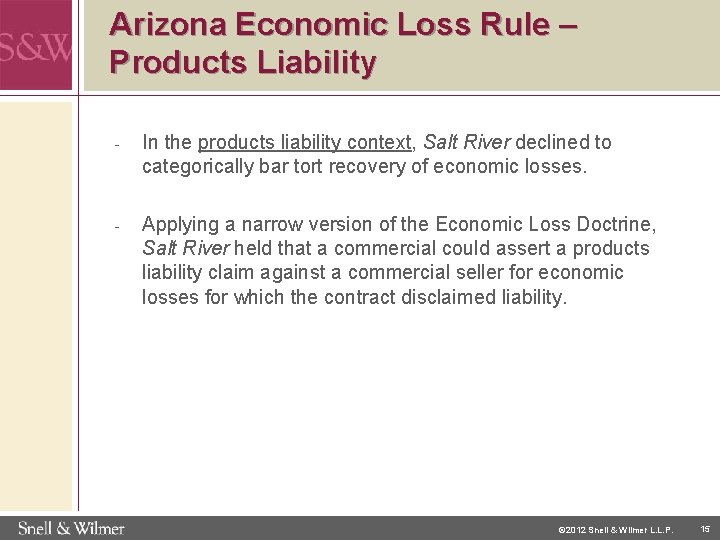 S&W

Arizona Economic Loss Rule – Products Liability

- In the products liability context, Salt River declined to categorically bar tort recovery of economic losses.

- Applying a narrow version of the Economic Loss Doctrine, Salt River held that a commercial could assert a products liability claim against a commercial seller for economic losses for which the contract disclaimed liability.

Snell & Wilmer

©2012 Snell & Wilmer L.L.P.

15